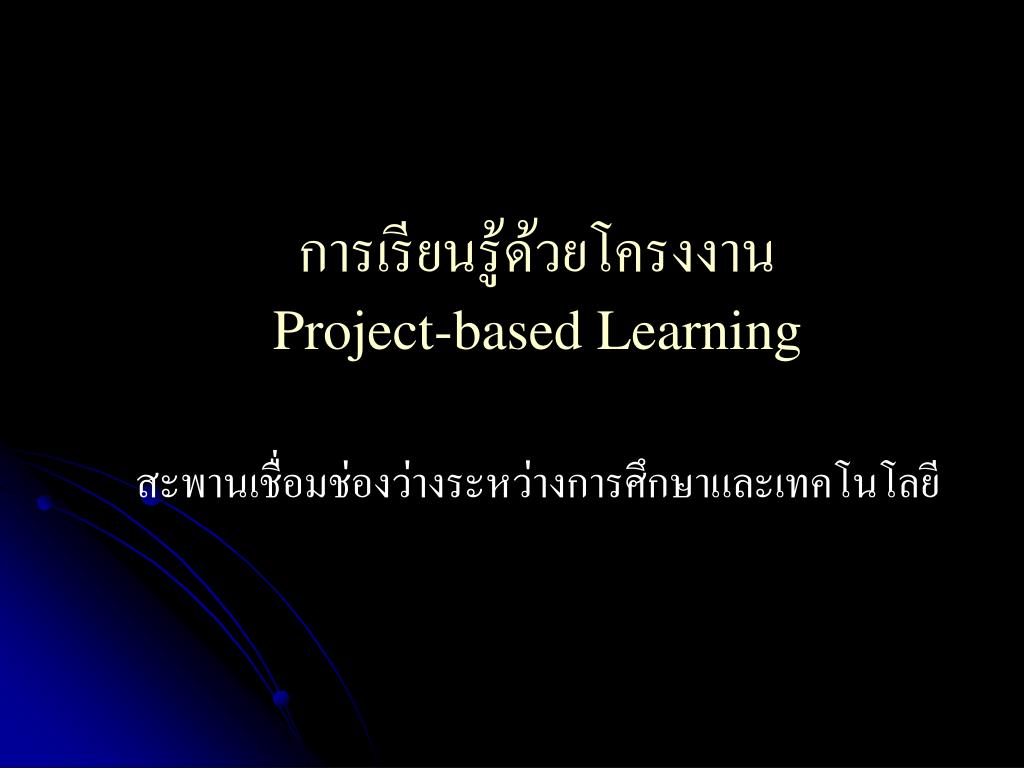 การเรียนรู้ด้วยโครงงาน
Project-based Learning

สะพานเชื่อมช่องว่างระหว่างการศึกษาและเทคโนโลยี